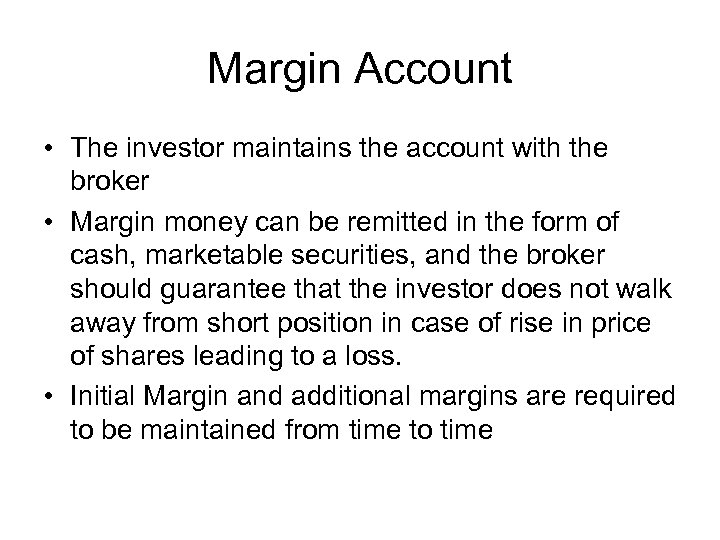 Margin Account

• The investor maintains the account with the broker

• Margin money can be remitted in the form of cash, marketable securities, and the broker should guarantee that the investor does not walk away from short position in case of rise in price of shares leading to a loss.

• Initial Margin and additional margins are required to be maintained from time to time